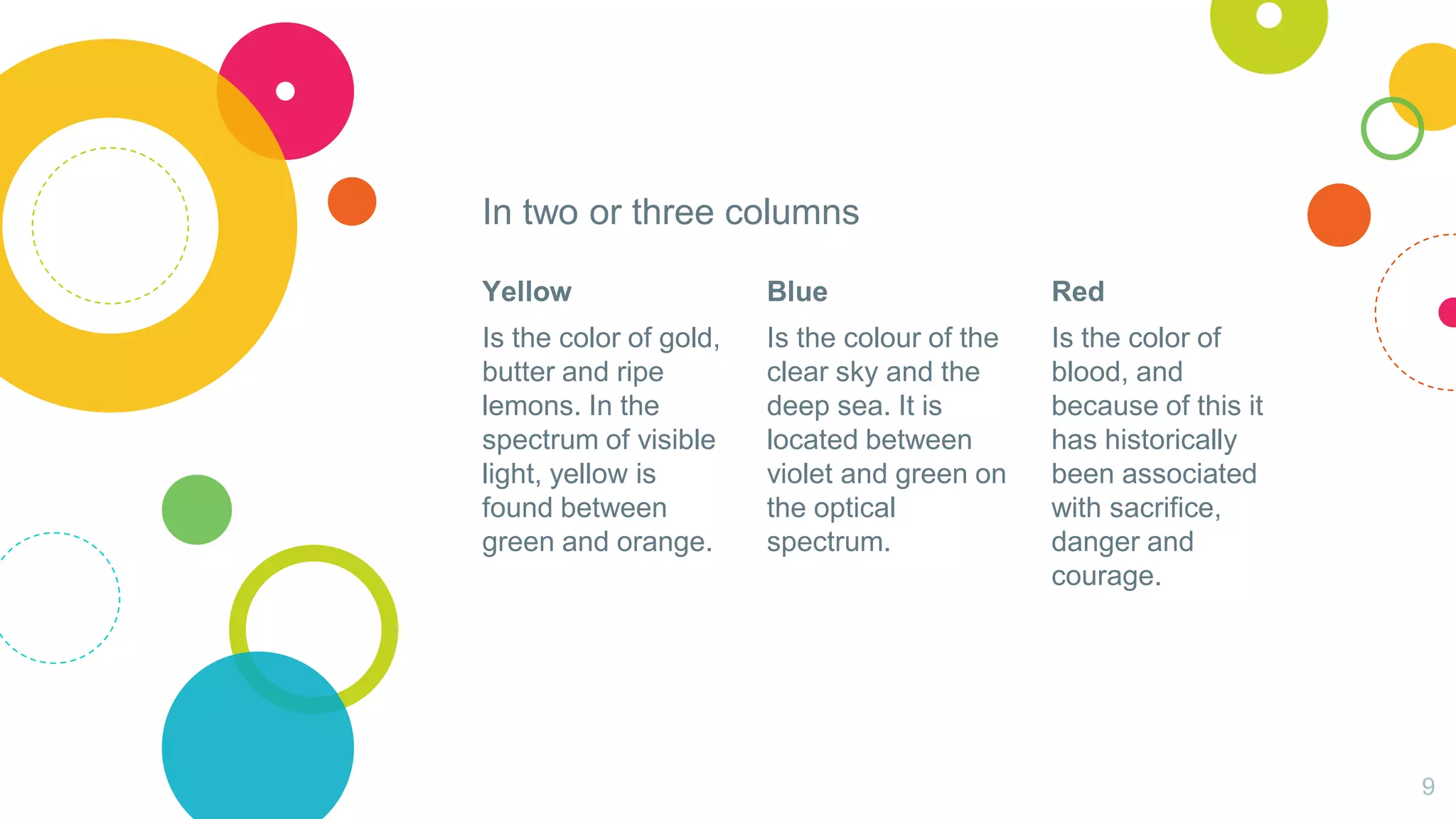 In two or three columns

Yellow

Is the color of gold, butter and ripe lemons. In the spectrum of visible light, yellow is found between green and orange.

Blue

Is the colour of the clear sky and the deep sea. It is located between violet and green on the optical spectrum.

Red

Is the color of blood, and because of this it has historically been associated with sacrifice, danger and courage.

9